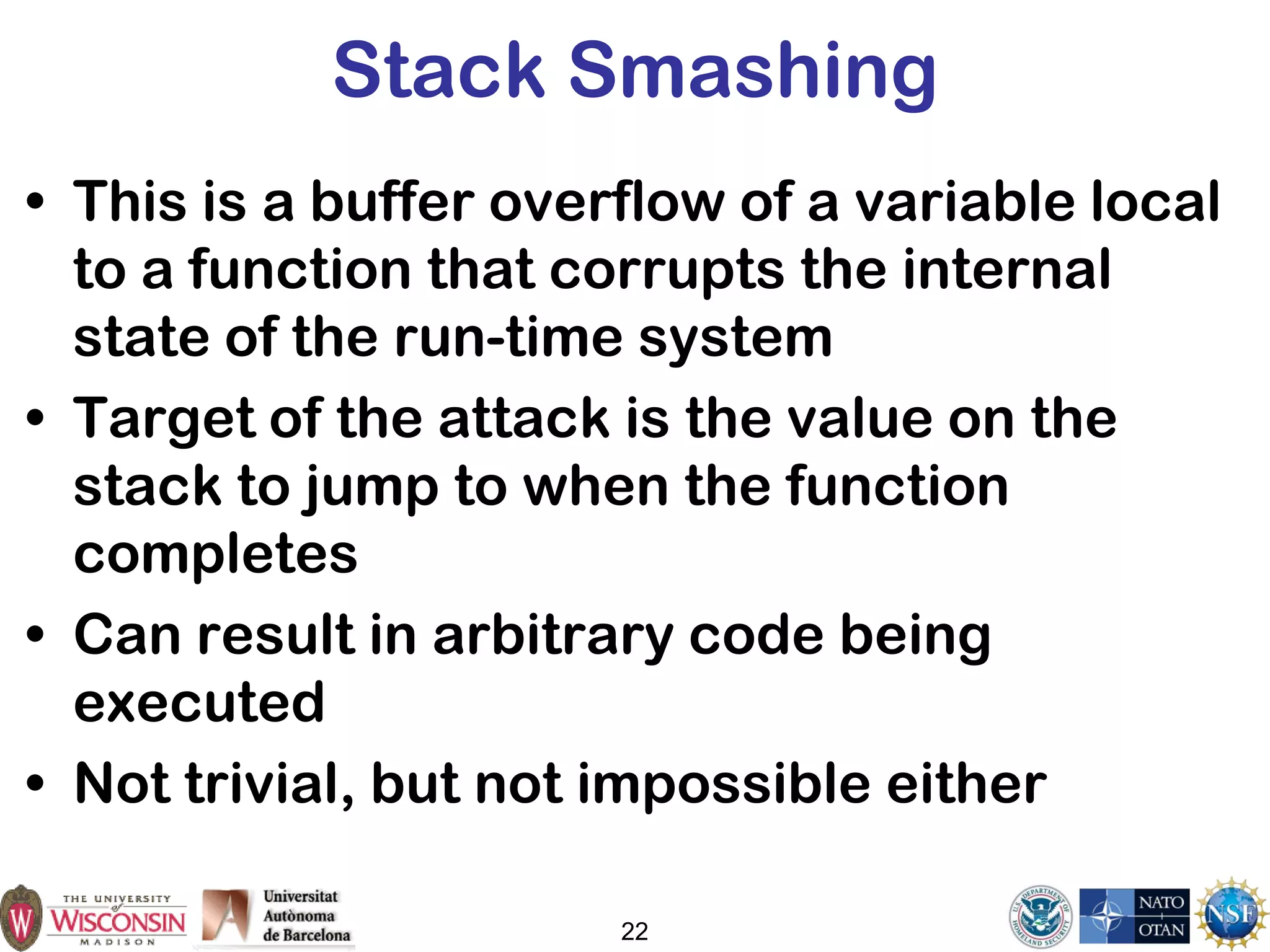 Stack Smashing

• This is a buffer overflow of a variable local to a function that corrupts the internal state of the run-time system

• Target of the attack is the value on the stack to jump to when the function completes

• Can result in arbitrary code being executed

• Not trivial, but not impossible either

W THE UNIVERSITY of WISCONSIN MADISON

Universitat Autònoma de Barcelona

22

U.S. DEPARTMENT OF HOMELAND SECURITY

NATO OTAN

NSF